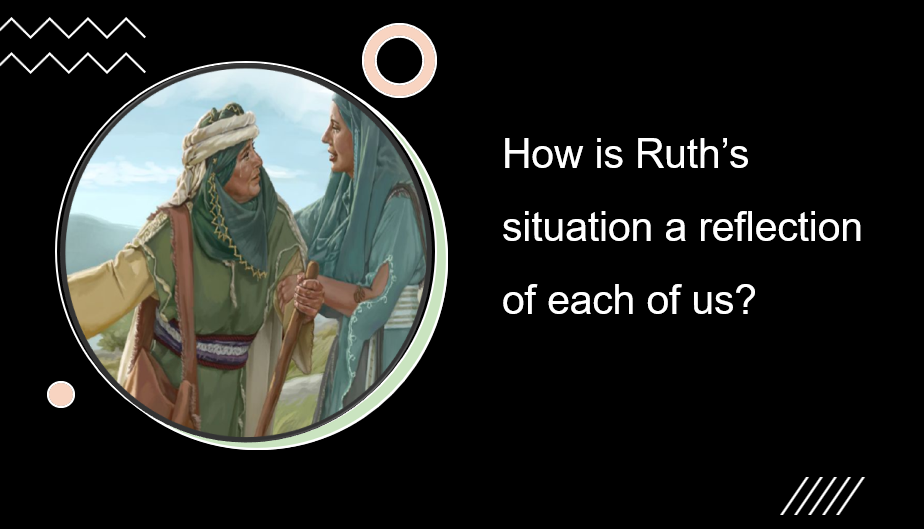 How is Ruth’s situation a reflection of each of us?